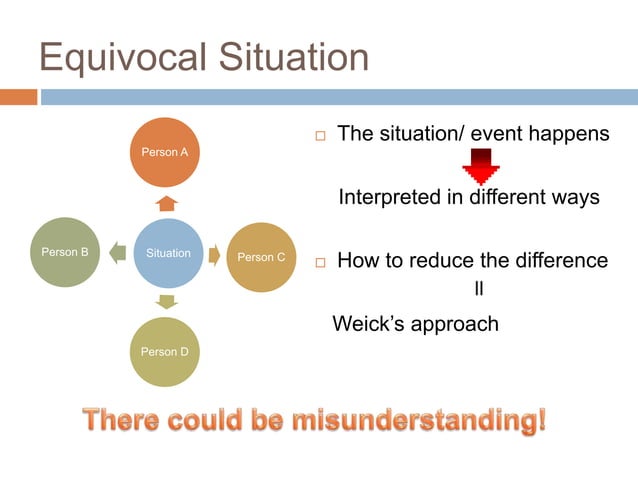 Equivocal Situation

Person A

Person B

Situation

Person C

Person D

□ The situation/ event happens

Interpreted in different ways

□ How to reduce the difference

II

Weick's approach

There could be misunderstanding!